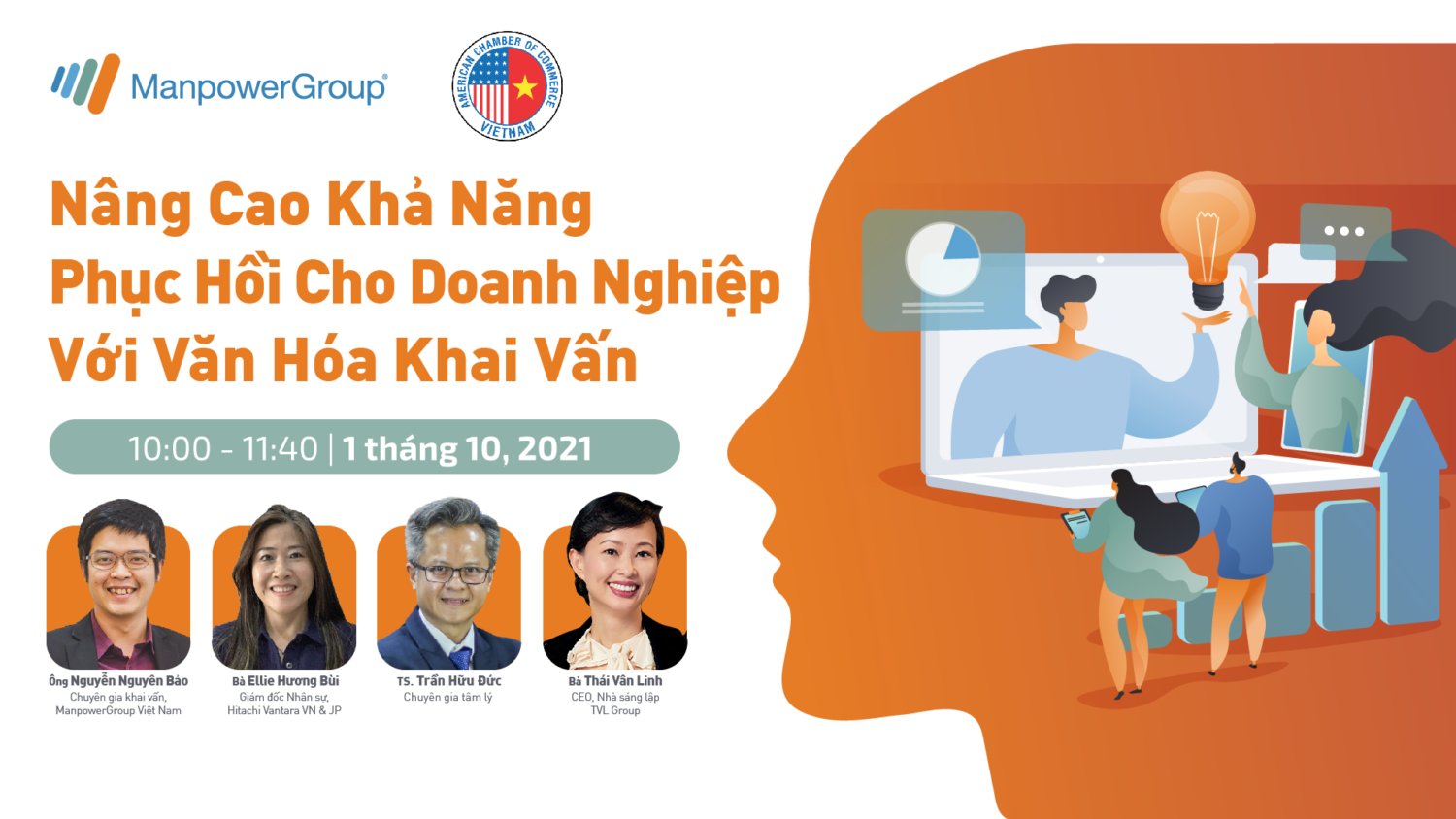 ManpowerGroup®

AMERICAN CHAMBER OF COMMERCE VIETNAM

Nâng Cao Khả Năng Phục Hồi Cho Doanh Nghiệp Với Văn Hóa Khai Vấn

10:00 - 11:40 | 1 tháng 10, 2021

Ông Nguyễn Nguyên Bảo
Chuyên gia khai vấn, ManpowerGroup Việt Nam

Bà Ellie Hương Bùi
Giám đốc Nhân sự, Hitachi Vantara VN & JP

TS. Trần Hữu Đức
Chuyên gia tâm lý

Bà Thái Vân Linh
CEO, Nhà sáng lập TVL Group